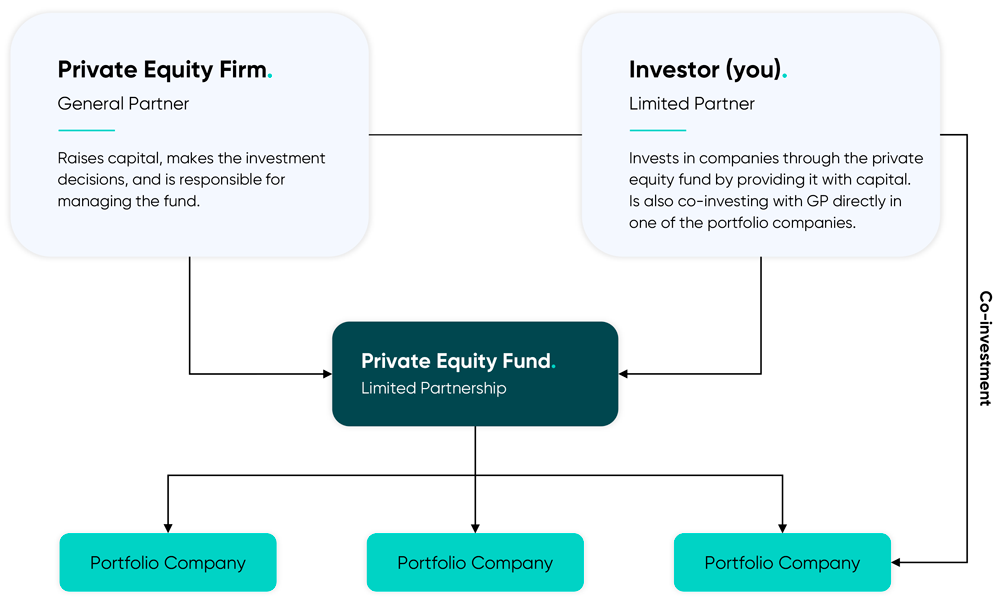 Private Equity Firm.
General Partner

Raises capital, makes the investment decisions, and is responsible for managing the fund.

Investor (you).
Limited Partner

Invests in companies through the private equity fund by providing it with capital. Is also co-investing with GP directly in one of the portfolio companies.

Co-investment

Private Equity Fund.
Limited Partnership

Portfolio Company

Portfolio Company

Portfolio Company